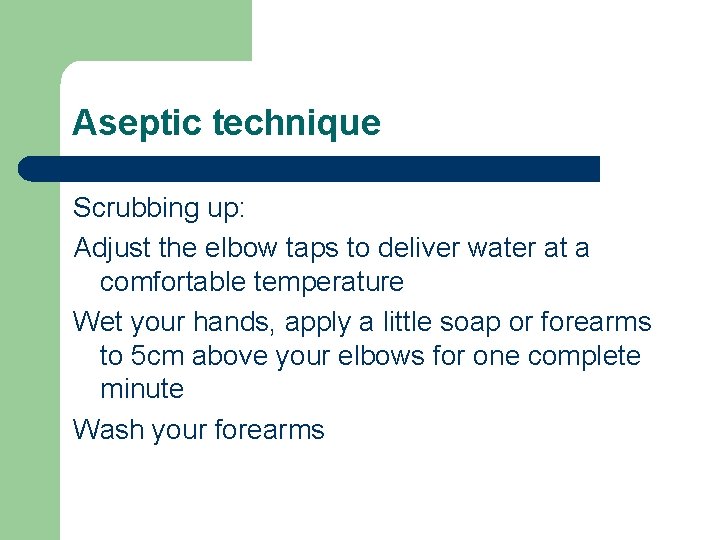 Aseptic technique

Scrubbing up:

Adjust the elbow taps to deliver water at a comfortable temperature

Wet your hands, apply a little soap or forearms to 5cm above your elbows for one complete minute

Wash your forearms